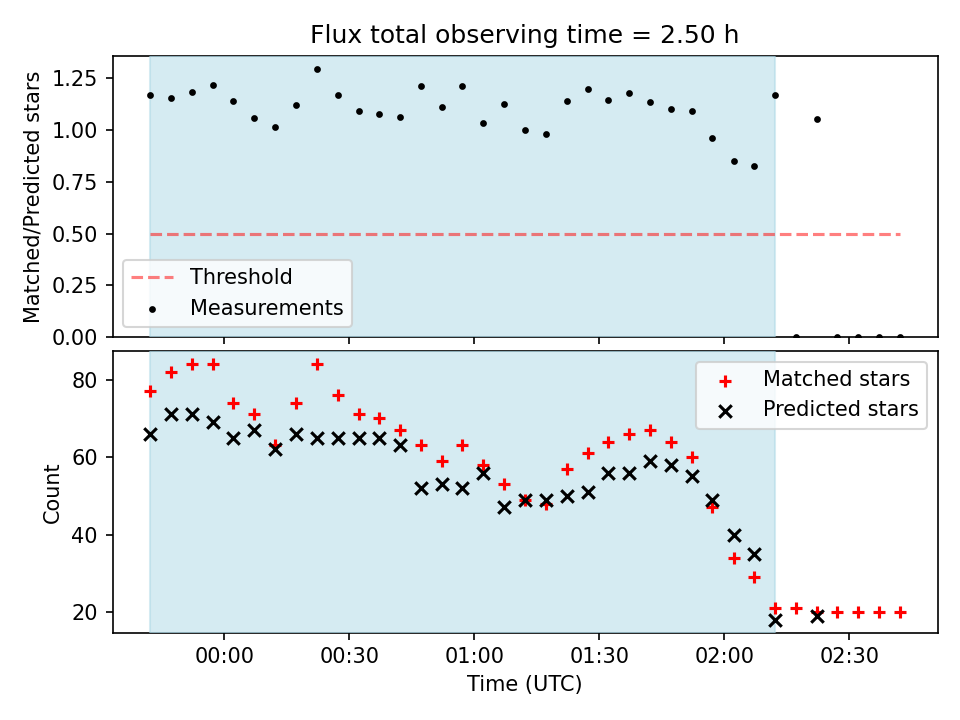 Flux total observing time = 2.50 h

Matched/Predicted stars

1.25
1.00
0.75
0.50
0.25
0.00

Threshold
Measurements

Count

80
60
40
20

Matched stars
Predicted stars

00:00
00:30
01:00
01:30
02:00
02:30

Time (UTC)